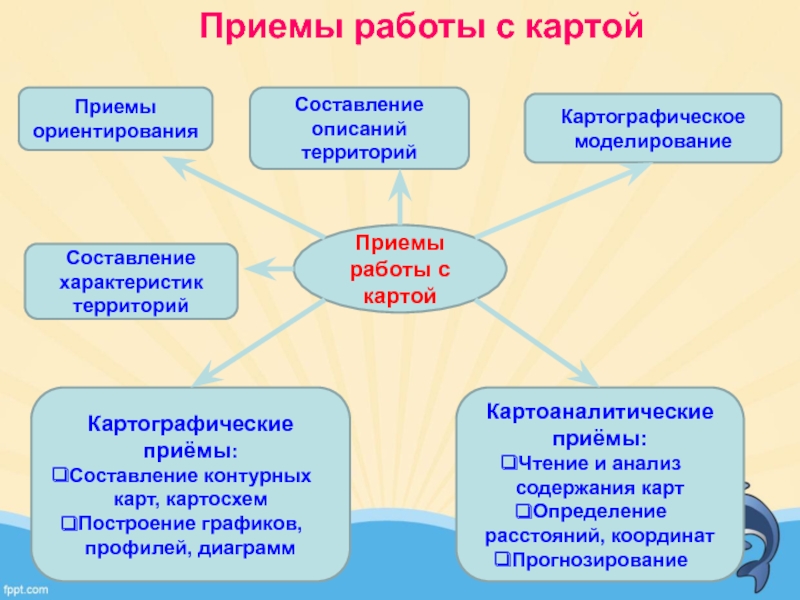 Приемы работы с картой

Приемы ориентирования

Составление описаний территорий

Картографическое моделирование

Составление характеристик территорий

Приемы работы с картой

Картографические приёмы:
❑Составление контурных карт, картосхем
❑Построение графиков, профилей, диаграмм

Картоаналитические приёмы:
❑Чтение и анализ содержания карт
❑Определение расстояний, координат
❑Прогнозирование

fppt.com